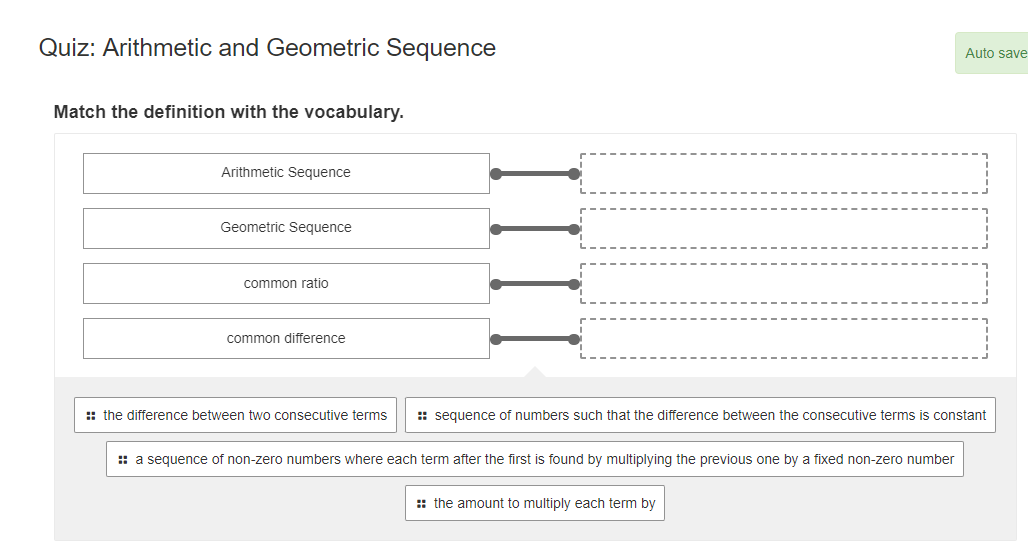 Quiz: Arithmetic and Geometric Sequence

Auto save

Match the definition with the vocabulary.

Arithmetic Sequence

Geometric Sequence

common ratio

common difference

the difference between two consecutive terms

sequence of numbers such that the difference between the consecutive terms is constant

a sequence of non-zero numbers where each term after the first is found by multiplying the previous one by a fixed non-zero number

the amount to multiply each term by